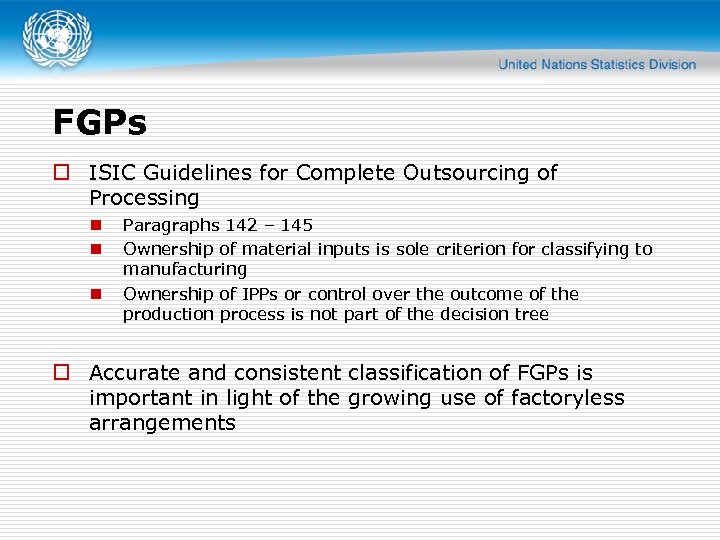 United Nations Statistics Division

FGPs

ISIC Guidelines for Complete Outsourcing of Processing

Paragraphs 142 – 145

Ownership of material inputs is sole criterion for classifying to manufacturing

Ownership of IPPs or control over the outcome of the production process is not part of the decision tree

Accurate and consistent classification of FGPs is important in light of the growing use of factoryless arrangements